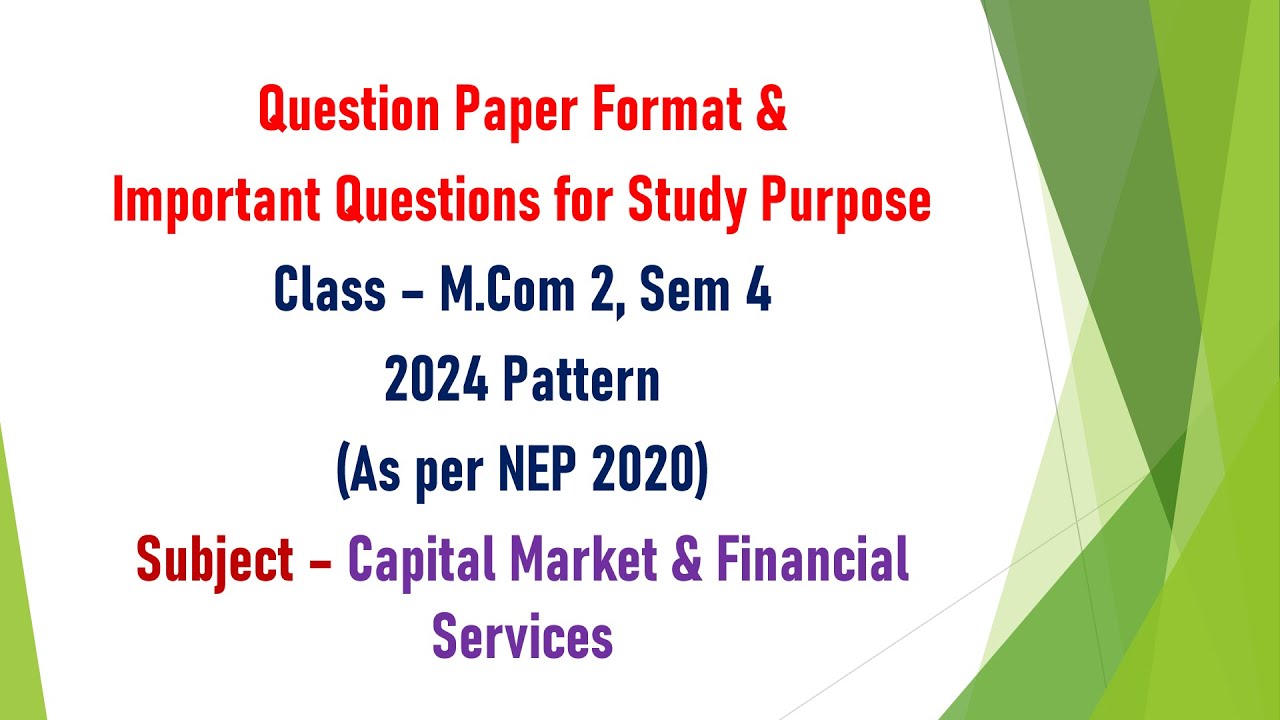 Question Paper Format &
Important Questions for Study Purpose
Class – M.Com 2, Sem 4
2024 Pattern
(As per NEP 2020)
Subject – Capital Market & Financial Services